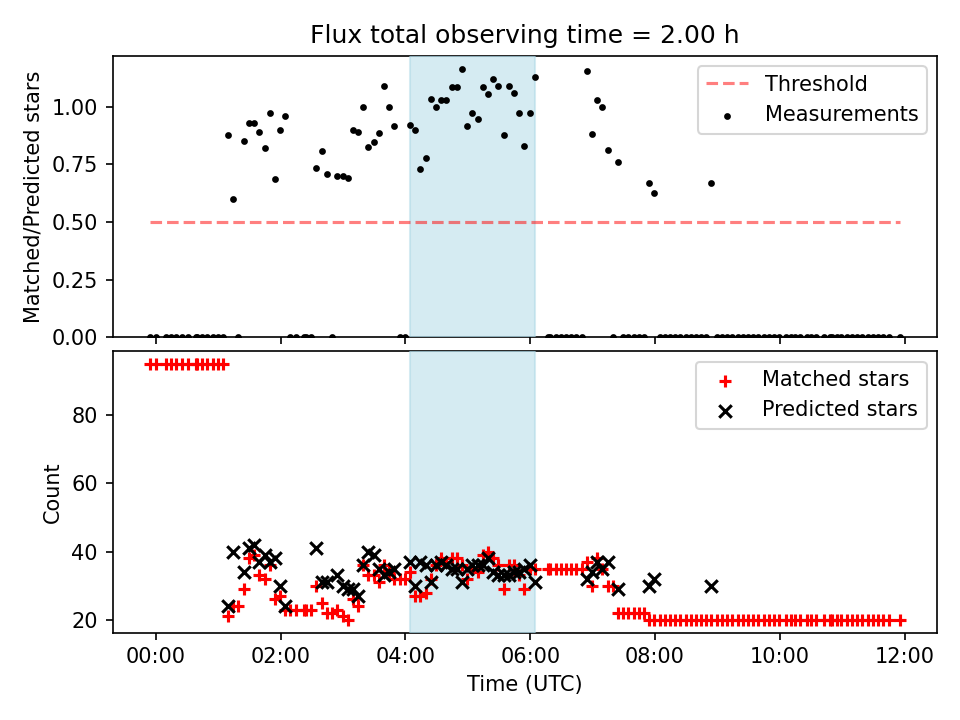 Flux total observing time = 2.00 h

Matched/Predicted stars

1.00
0.75
0.50
0.25
0.00

Threshold
Measurements

Count

80
60
40
20

Matched stars
Predicted stars

00:00
02:00
04:00
06:00
08:00
10:00
12:00

Time (UTC)